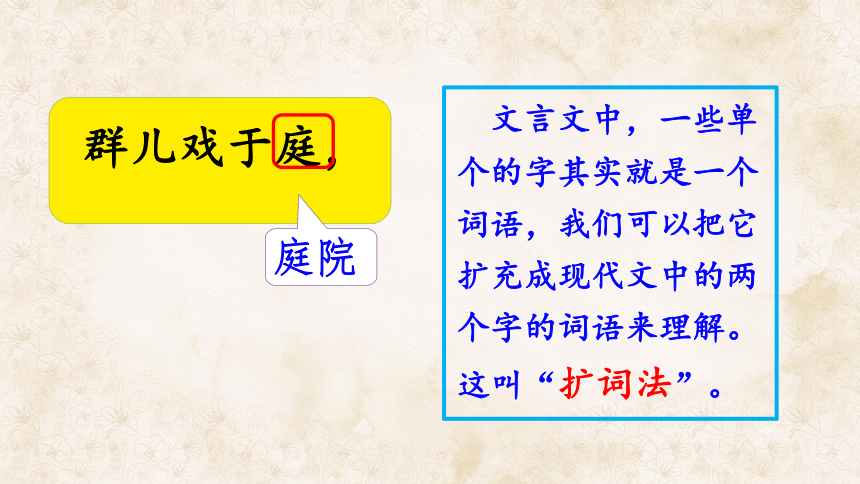 群儿戏于庭，

庭院

文言文中，一些单个的字其实就是一个词语，我们可以把它扩充成现代文中的两个字的词语来理解。这叫“扩词法”。